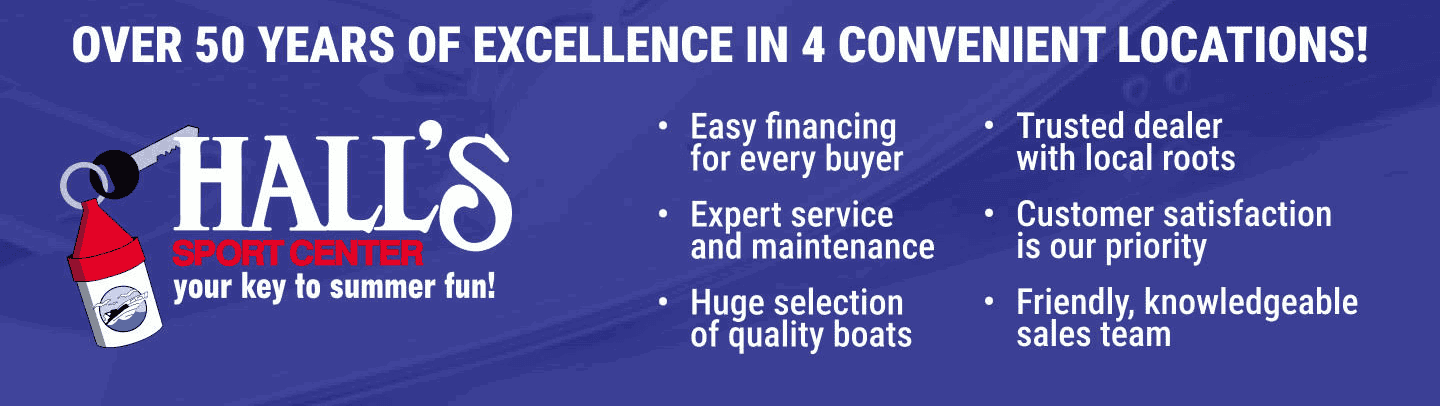 OVER 50 YEARS OF EXCELLENCE IN 4 CONVENIENT LOCATIONS!

HALL'S
SPORT CENTER
your key to summer fun!

• Easy financing for every buyer
• Expert service and maintenance
• Huge selection of quality boats

• Trusted dealer with local roots
• Customer satisfaction is our priority
• Friendly, knowledgeable sales team